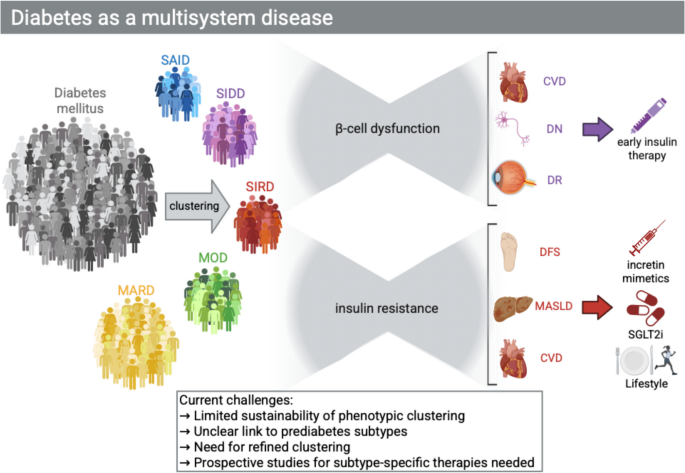 Diabetes as a multisystem disease

Diabetes mellitus

SAID

SIDD

clustering

SIRD

MOD

MARD

β-cell dysfunction

insulin resistance

CVD

DN

DR

early insulin therapy

DFS

MASLD

CVD

incretin mimetics

SGLT2i

Lifestyle

Current challenges:
→ Limited sustainability of phenotypic clustering
→ Unclear link to prediabetes subtypes
→ Need for refined clustering
→ Prospective studies for subtype-specific therapies needed